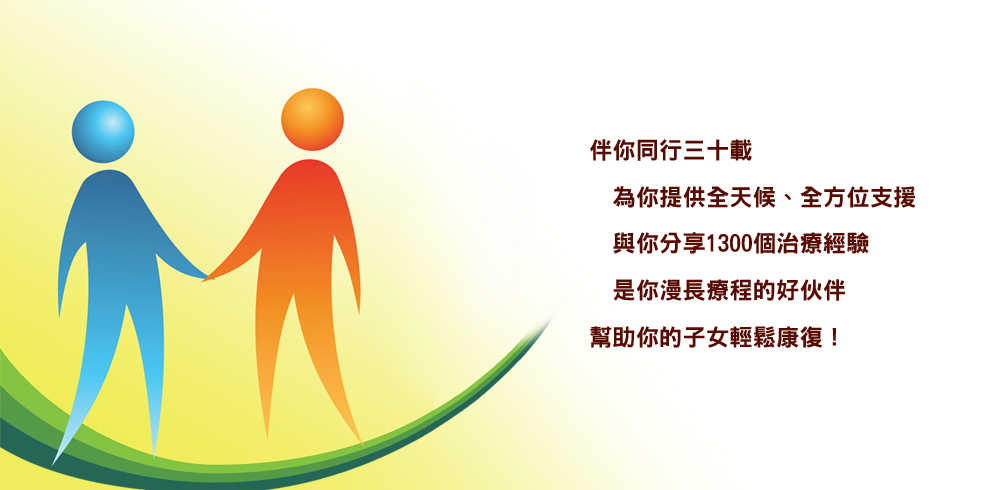 伴你同行三十載

為你提供全天候、全方位支援

與你分享1300個治療經驗

是你漫長療程的好伙伴

幫助你的子女輕鬆康復！